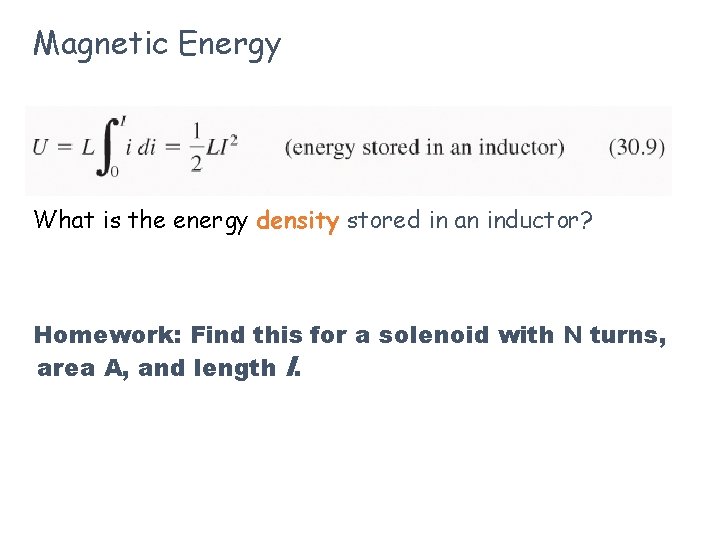 Magnetic Energy

$U = L\int_0^I i\,di = \frac{1}{2}LI^2$ (energy stored in an inductor) (30.9)

What is the energy density stored in an inductor?

Homework: Find this for a solenoid with N turns, area A, and length $l$.